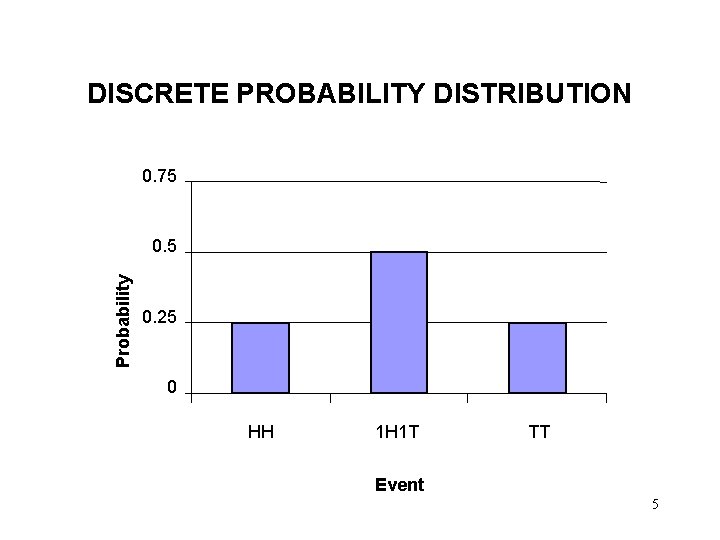 DISCRETE PROBABILITY DISTRIBUTION

0.75
0.5
0.25
0

Probability

HH
1H1T
TT

Event

5